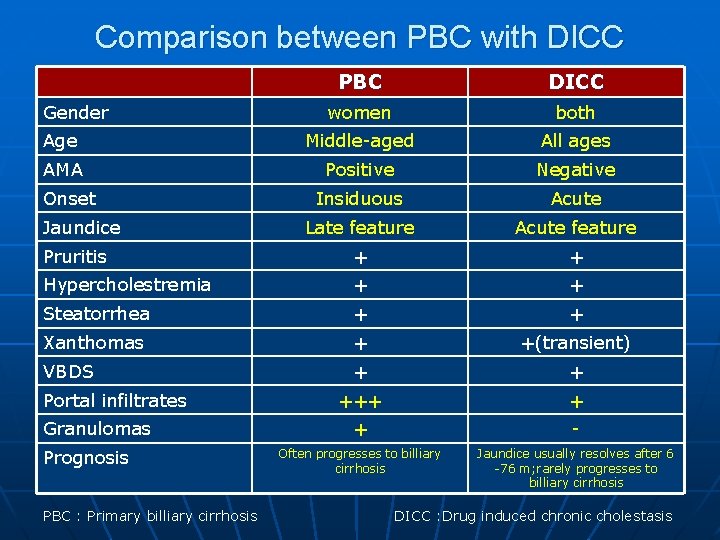 Comparison between PBC with DICC

| | PBC | DICC |
|---|---|---|
| Gender | women | both |
| Age | Middle-aged | All ages |
| AMA | Positive | Negative |
| Onset | Insiduous | Acute |
| Jaundice | Late feature | Acute feature |
| Pruritis | + | + |
| Hypercholestremia | + | + |
| Steatorrhea | + | + |
| Xanthomas | + | +(transient) |
| VBDS | + | + |
| Portal infiltrates | +++ | + |
| Granulomas | + | - |
| Prognosis | Often progresses to billiary cirrhosis | Jaundice usually resolves after 6 -76 m;rarely progresses to billiary cirrhosis |

PBC : Primary billiary cirrhosis

DICC :Drug induced chronic cholestasis